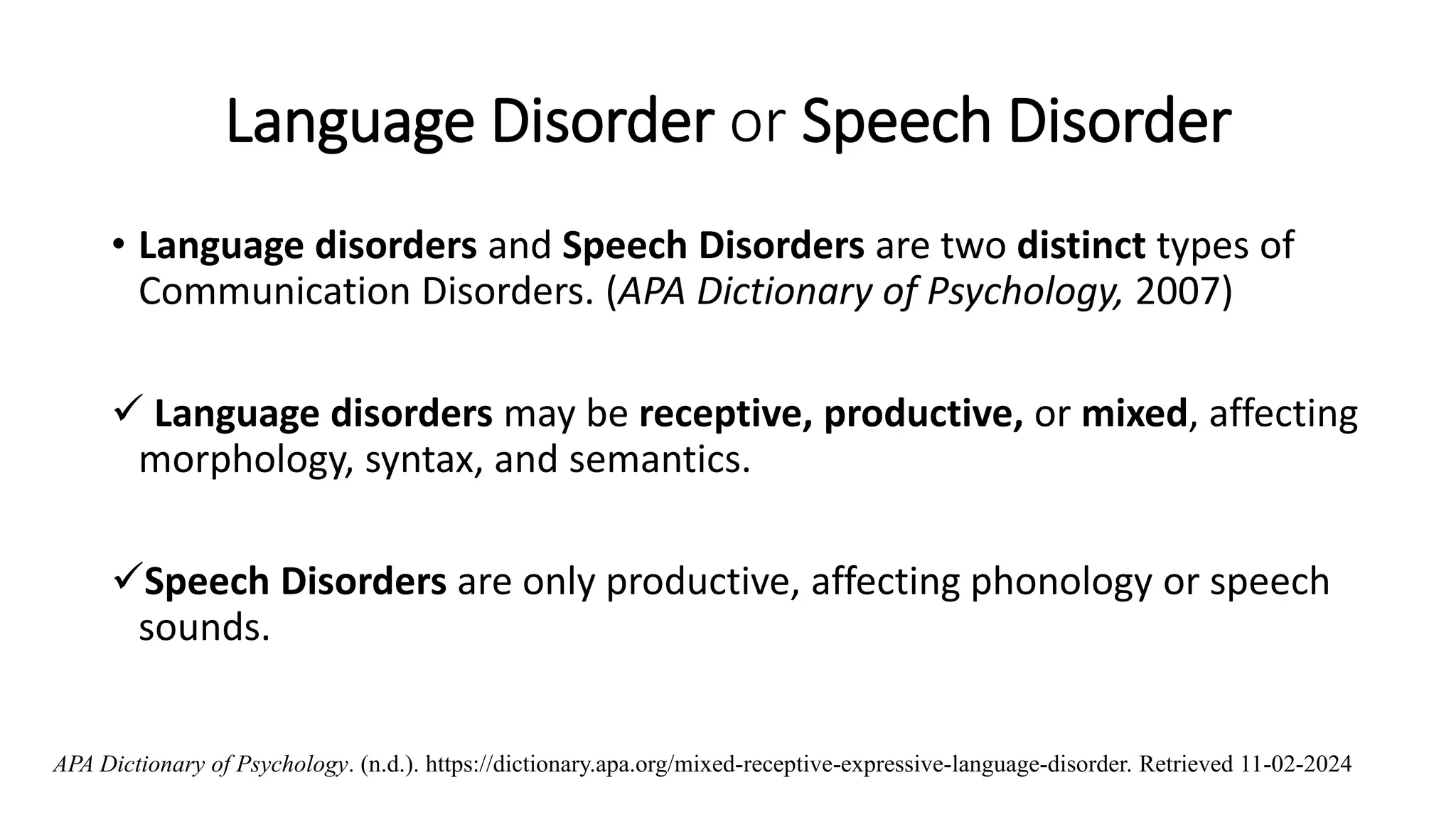 Language Disorder or Speech Disorder

• Language disorders and Speech Disorders are two distinct types of Communication Disorders. (APA Dictionary of Psychology, 2007)

✓ Language disorders may be receptive, productive, or mixed, affecting morphology, syntax, and semantics.

✓Speech Disorders are only productive, affecting phonology or speech sounds.

APA Dictionary of Psychology. (n.d.). https://dictionary.apa.org/mixed-receptive-expressive-language-disorder. Retrieved 11-02-2024